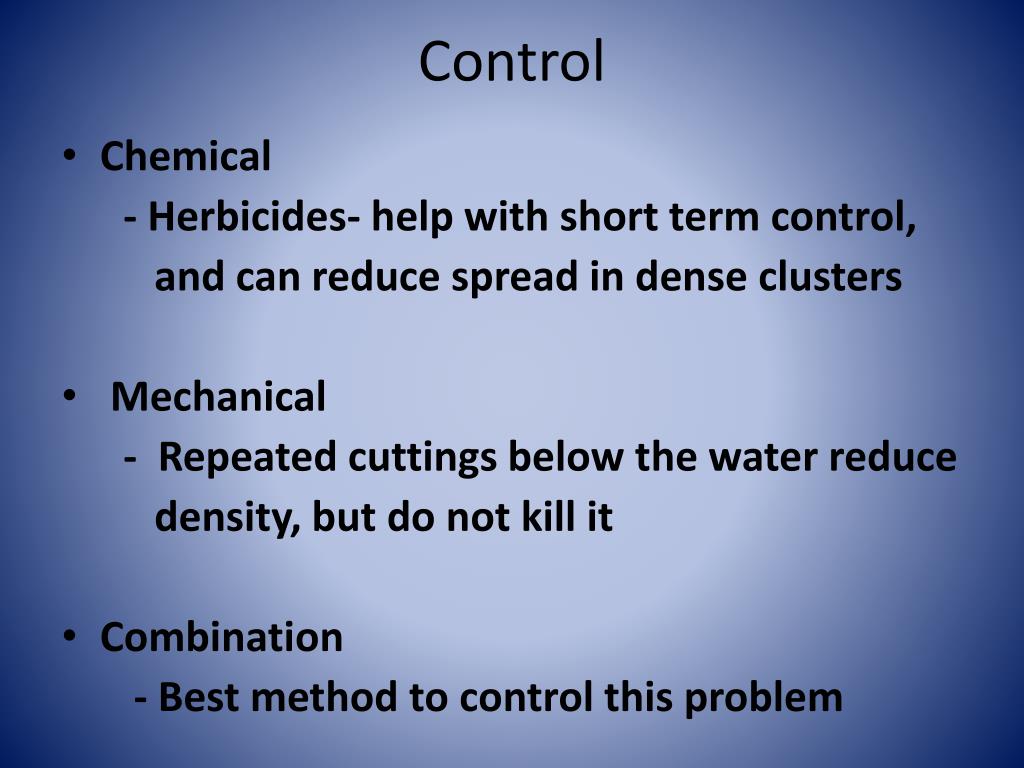 Control

• Chemical
- Herbicides- help with short term control, and can reduce spread in dense clusters

• Mechanical
- Repeated cuttings below the water reduce density, but do not kill it

• Combination
- Best method to control this problem